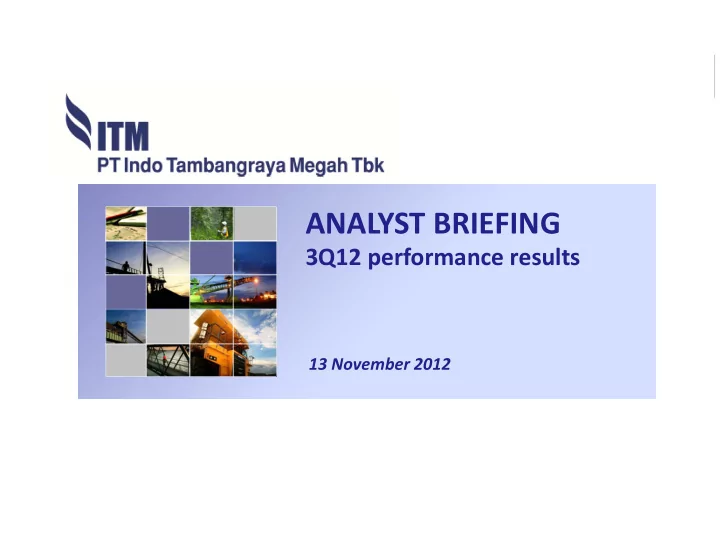 ITM
PT Indo Tambangraya Megah Tbk

ANALYST BRIEFING
3Q12 performance results

13 November 2012